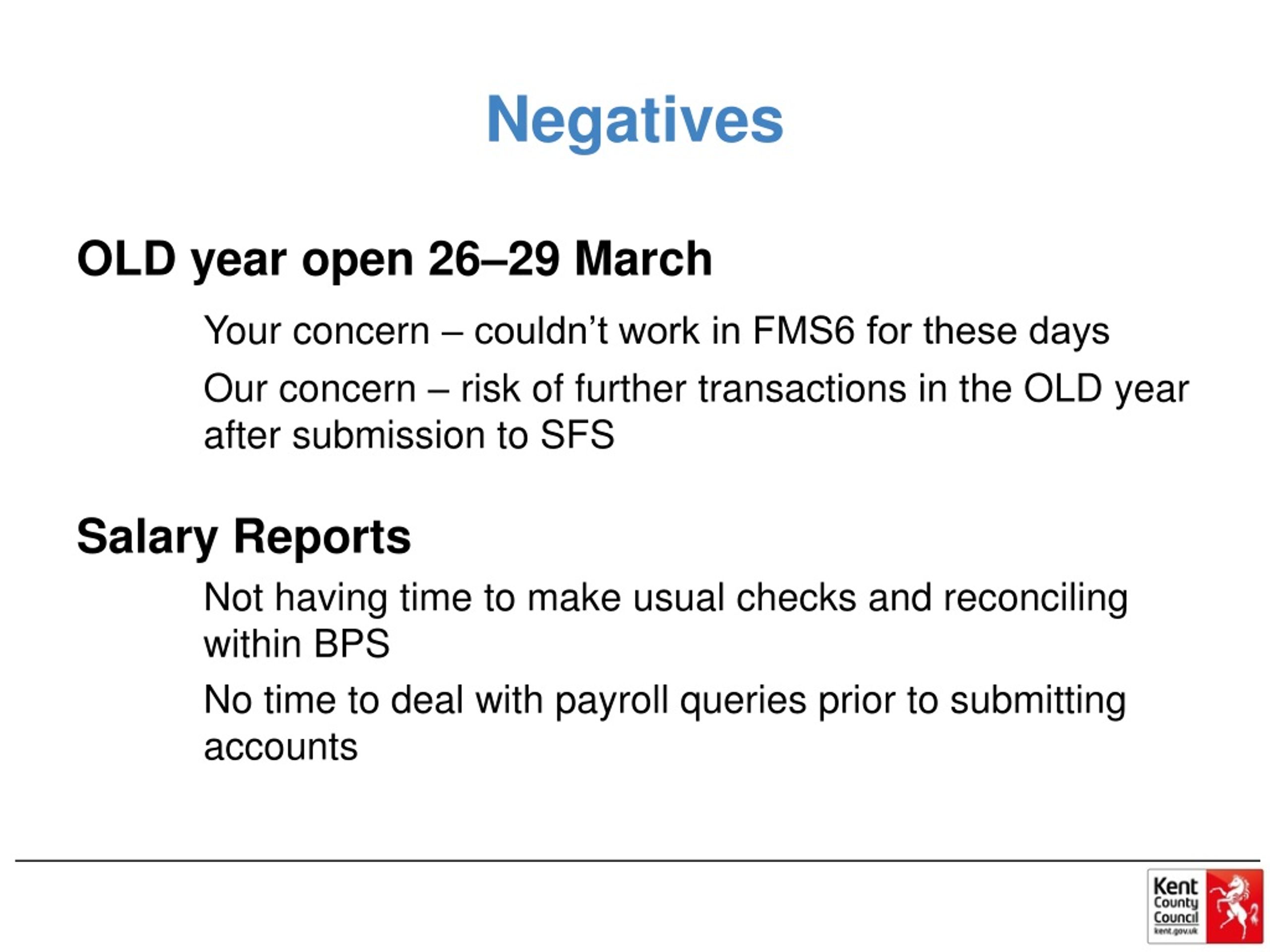 Negatives

OLD year open 26–29 March

Your concern – couldn’t work in FMS6 for these days

Our concern – risk of further transactions in the OLD year after submission to SFS

Salary Reports

Not having time to make usual checks and reconciling within BPS

No time to deal with payroll queries prior to submitting accounts

Kent County Council kent.gov.uk